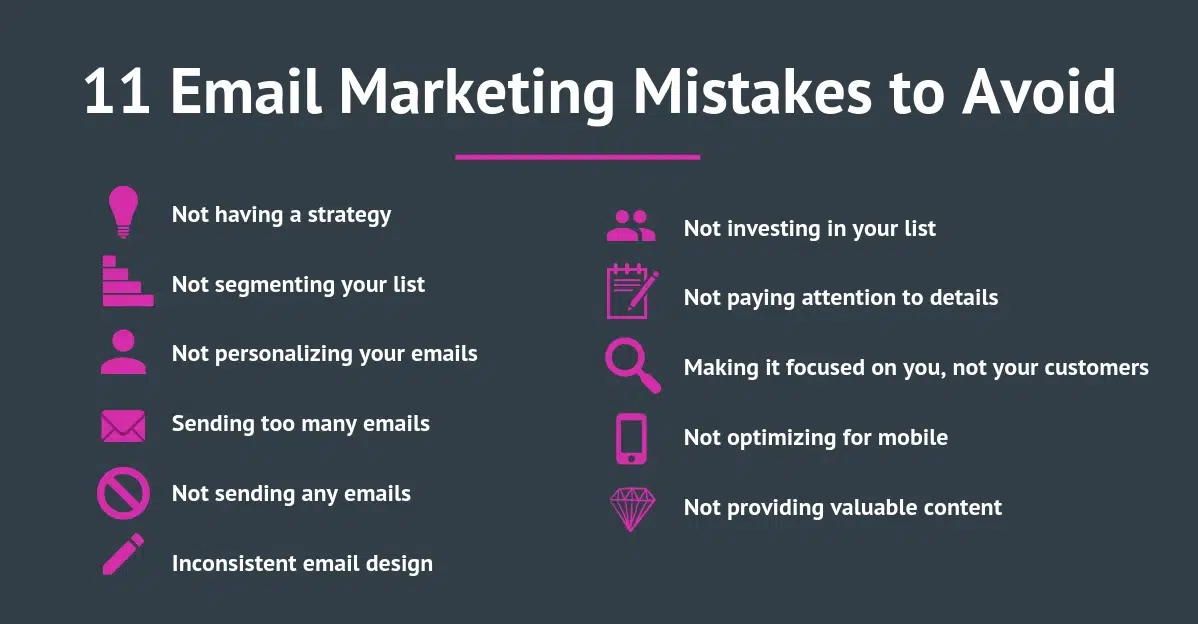 11 Email Marketing Mistakes to Avoid

Not having a strategy

Not segmenting your list

Not personalizing your emails

Sending too many emails

Not sending any emails

Inconsistent email design

Not investing in your list

Not paying attention to details

Making it focused on you, not your customers

Not optimizing for mobile

Not providing valuable content